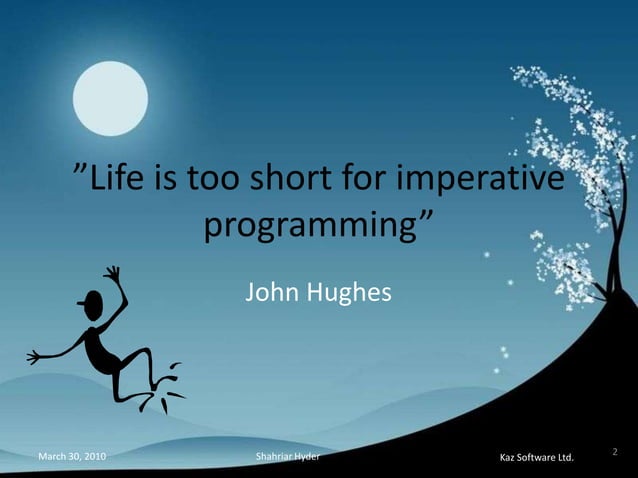 ”Life is too short for imperative programming”

John Hughes

March 30, 2010

Shahriar Hyder

Kaz Software Ltd.

2